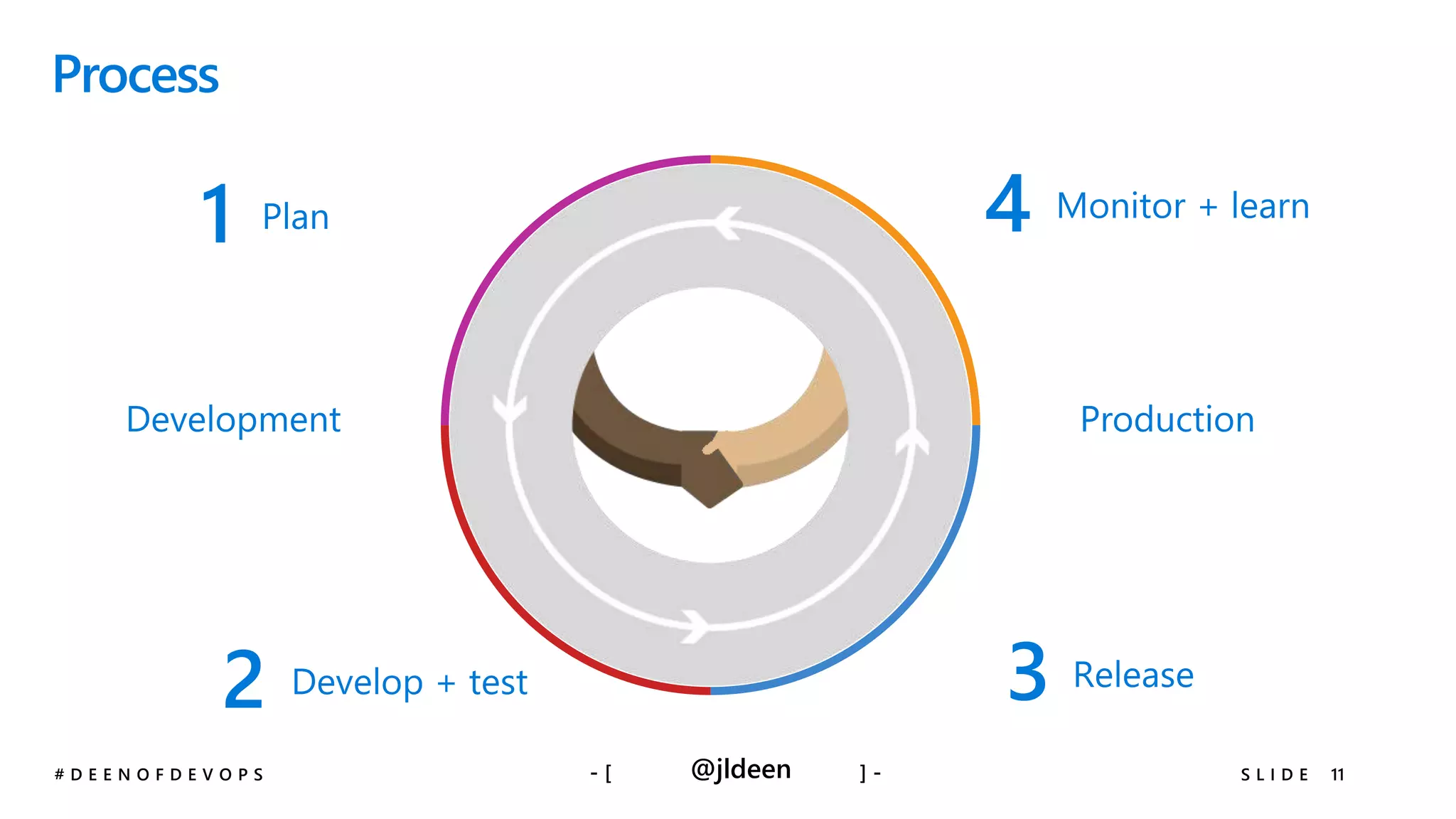 Process

1 Plan

4 Monitor + learn

Development

Production

2 Develop + test

3 Release

#DEENOFDEVOPS

-[ @jldeen ]-

SLIDE 11